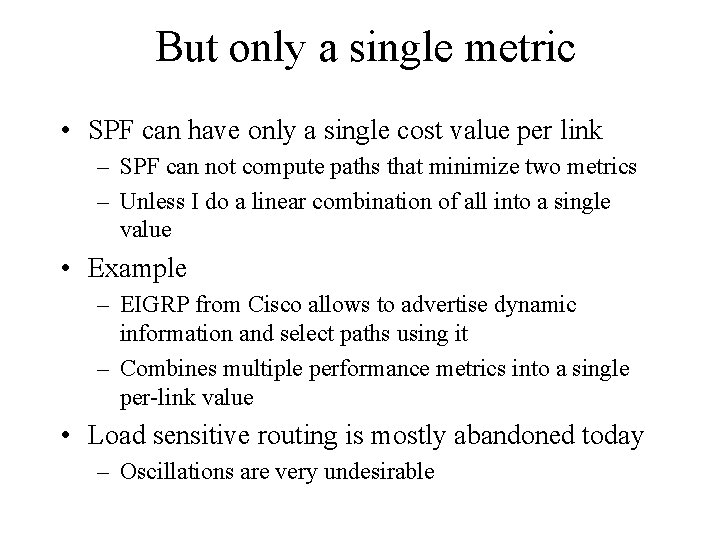 But only a single metric

• SPF can have only a single cost value per link
  – SPF can not compute paths that minimize two metrics
  – Unless I do a linear combination of all into a single value

• Example
  – EIGRP from Cisco allows to advertise dynamic information and select paths using it
  – Combines multiple performance metrics into a single per-link value

• Load sensitive routing is mostly abandoned today
  – Oscillations are very undesirable